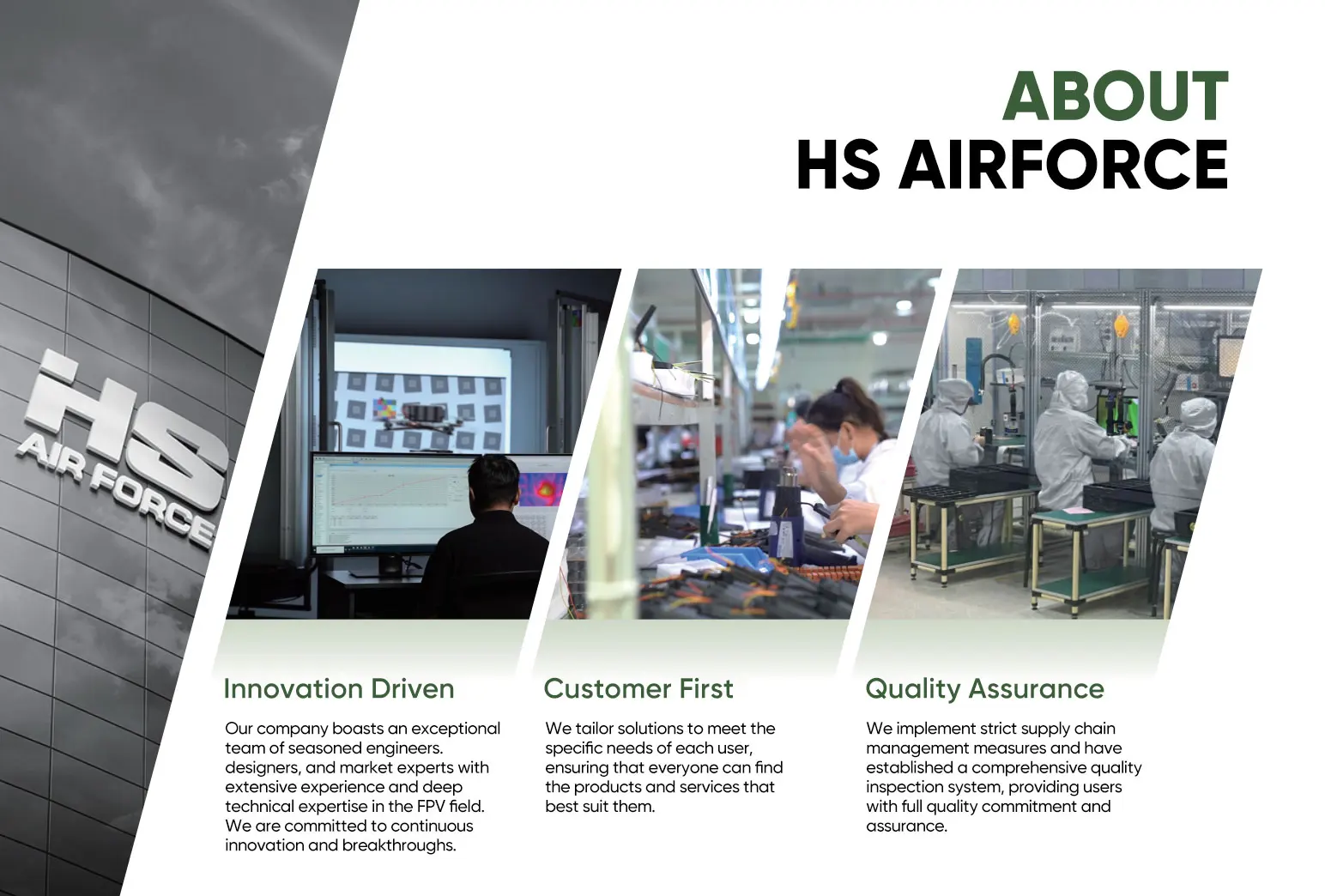 HS
AIR FORCE

ABOUT
HS AIRFORCE

Innovation Driven

Our company boasts an exceptional team of seasoned engineers. designers, and market experts with extensive experience and deep technical expertise in the FPV field. We are committed to continuous innovation and breakthroughs.

Customer First

We tailor solutions to meet the specific needs of each user, ensuring that everyone can find the products and services that best suit them.

Quality Assurance

We implement strict supply chain management measures and have established a comprehensive quality inspection system, providing users with full quality commitment and assurance.